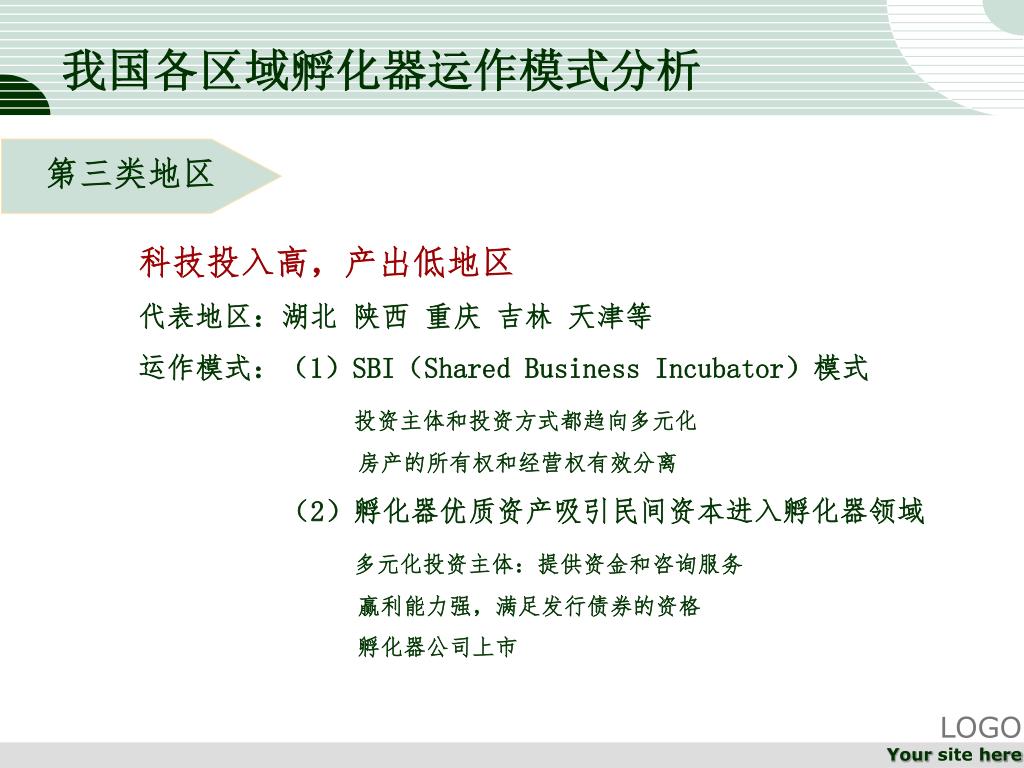 我国各区域孵化器运作模式分析

第三类地区

科技投入高，产出低地区

代表地区：湖北 陕西 重庆 吉林 天津等

运作模式：（1）SBI（Shared Business Incubator）模式

投资主体和投资方式都趋向多元化

房产的所有权和经营权有效分离

（2）孵化器优质资产吸引民间资本进入孵化器领域

多元化投资主体：提供资金和咨询服务

赢利能力强，满足发行债券的资格

孵化器公司上市

LOGO

Your site here